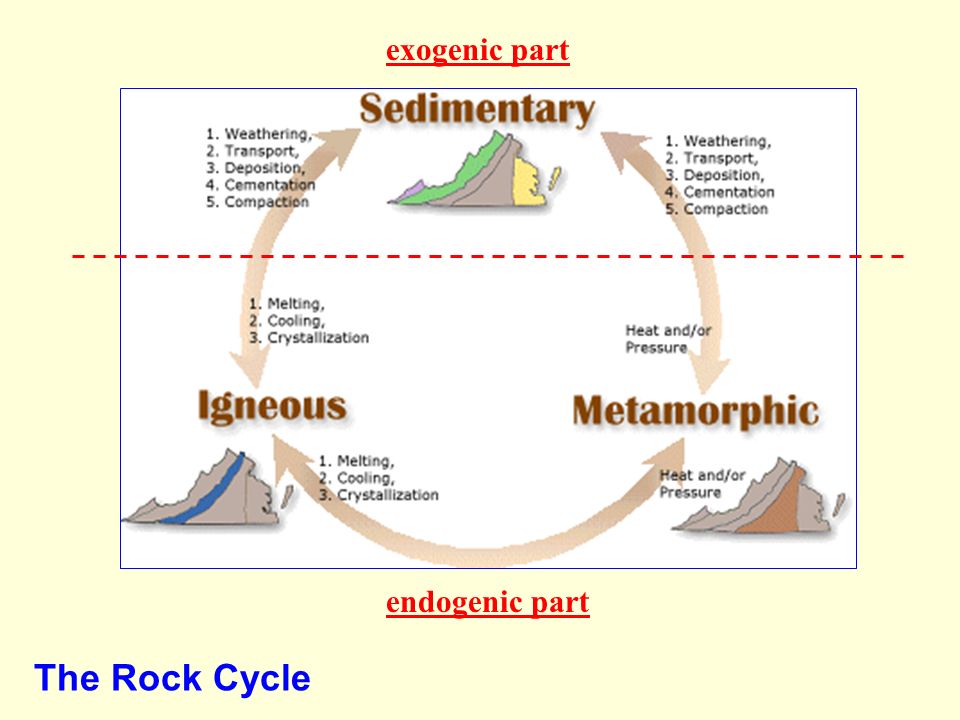 exogenic part

Sedimentary

1. Weathering,
2. Transport,
3. Deposition,
4. Cementation
5. Compaction

1. Weathering,
2. Transport,
3. Deposition,
4. Cementation
5. Compaction

1. Melting,
2. Cooling,
3. Crystallization

Heat and/or Pressure

Igneous

Metamorphic

1. Melting,
2. Cooling,
3. Crystallization

Heat and/or Pressure

endogenic part

The Rock Cycle